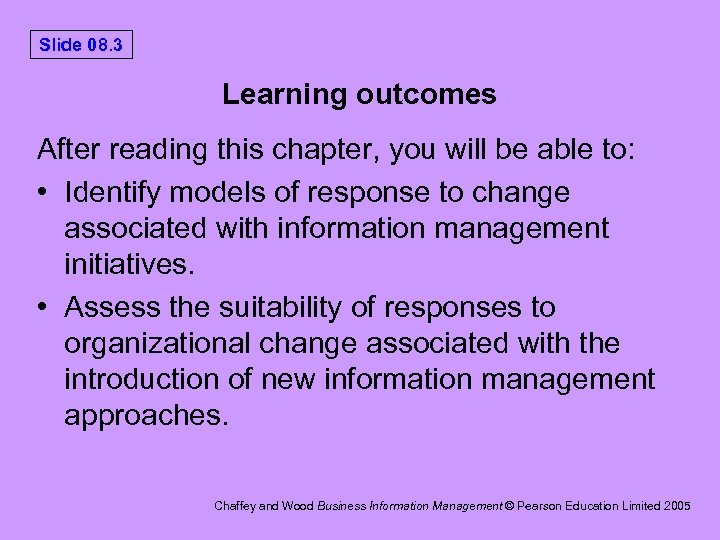 Slide 08.3

Learning outcomes

After reading this chapter, you will be able to:

• Identify models of response to change associated with information management initiatives.

• Assess the suitability of responses to organizational change associated with the introduction of new information management approaches.

Chaffey and Wood Business Information Management © Pearson Education Limited 2005